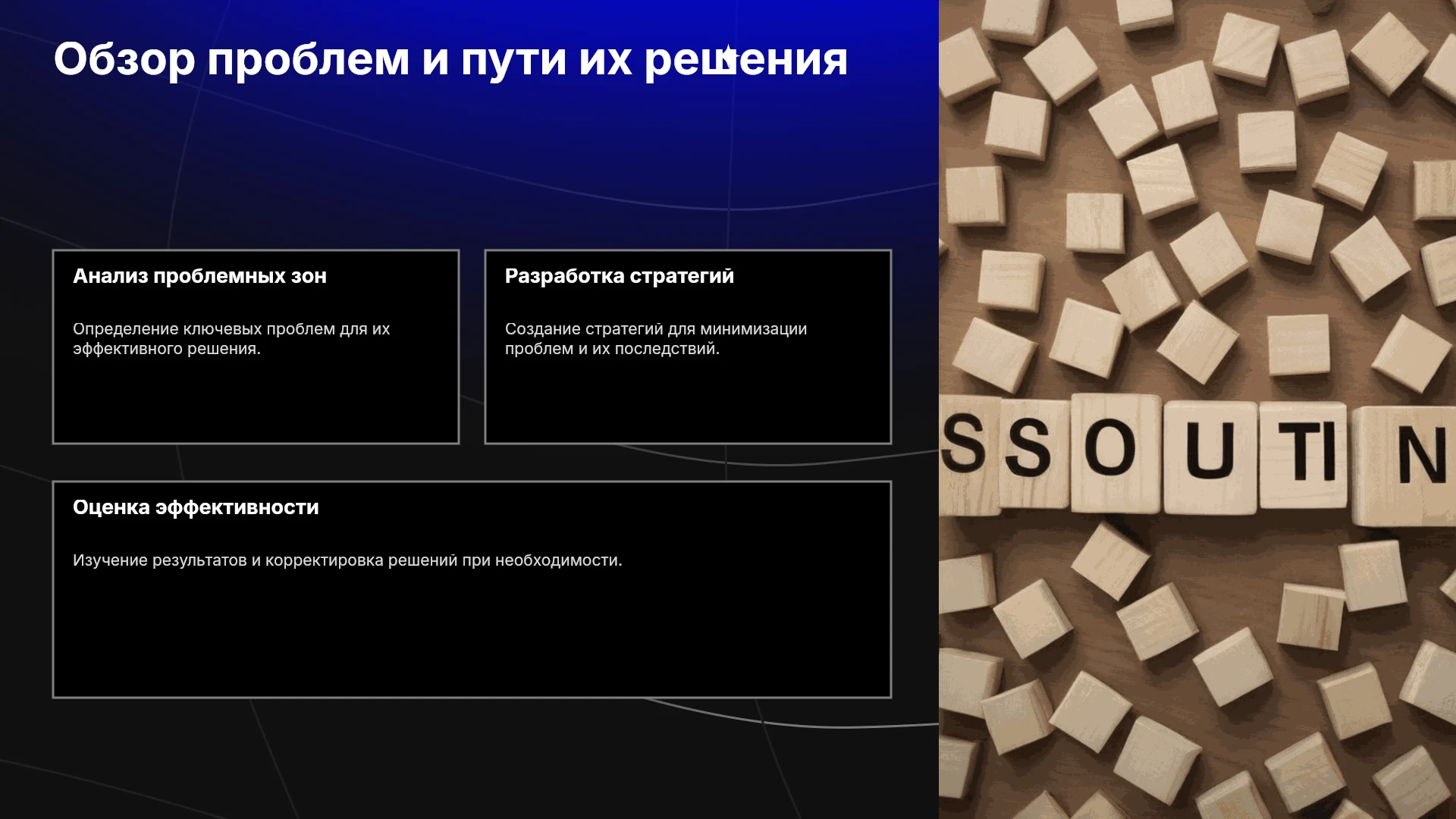 Обзор проблем и пути их решения

Анализ проблемных зон

Определение ключевых проблем для их эффективного решения.

Разработка стратегий

Создание стратегий для минимизации проблем и их последствий.

Оценка эффективности

Изучение результатов и корректировка решений при необходимости.

S S O U T I N